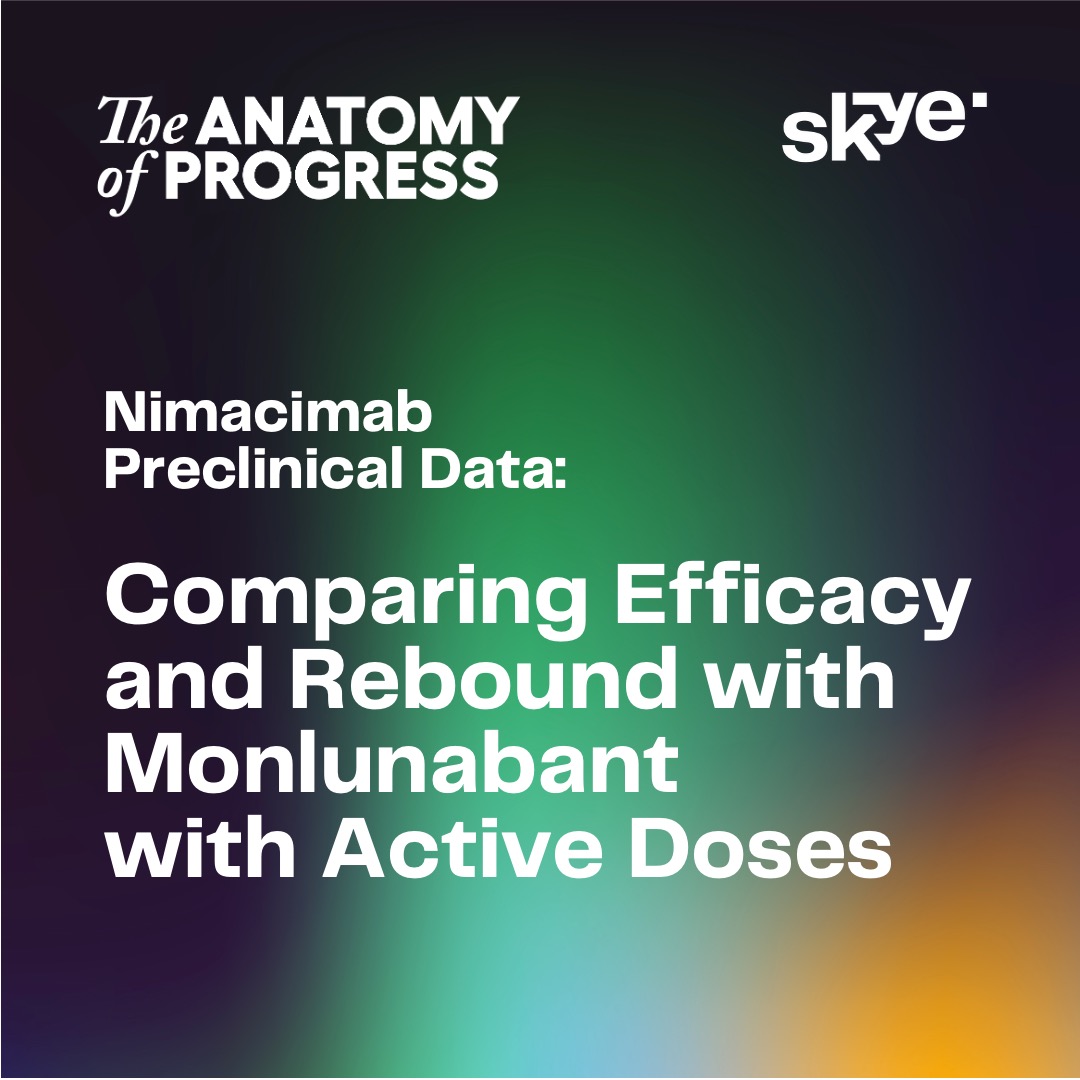 The ANATOMY of PROGRESS

skye

Nimacimab Preclinical Data:

Comparing Efficacy and Rebound with Monlunabant with Active Doses